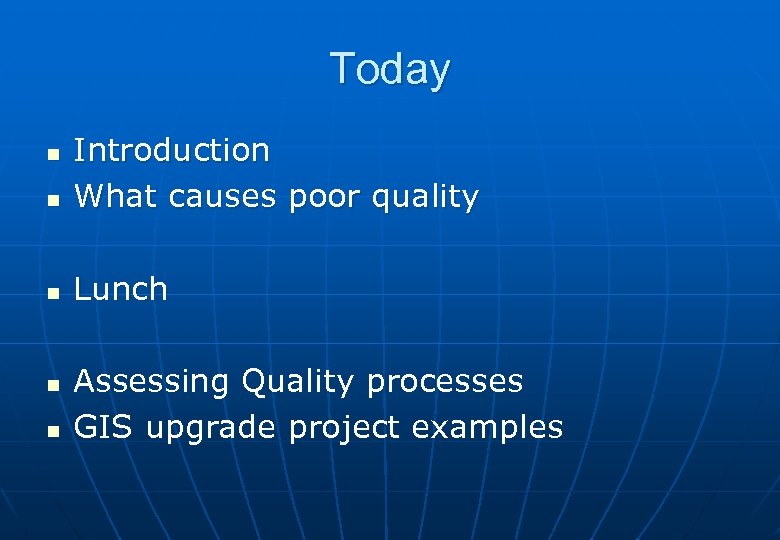 Today

- Introduction
- What causes poor quality

- Lunch

- Assessing Quality processes
- GIS upgrade project examples